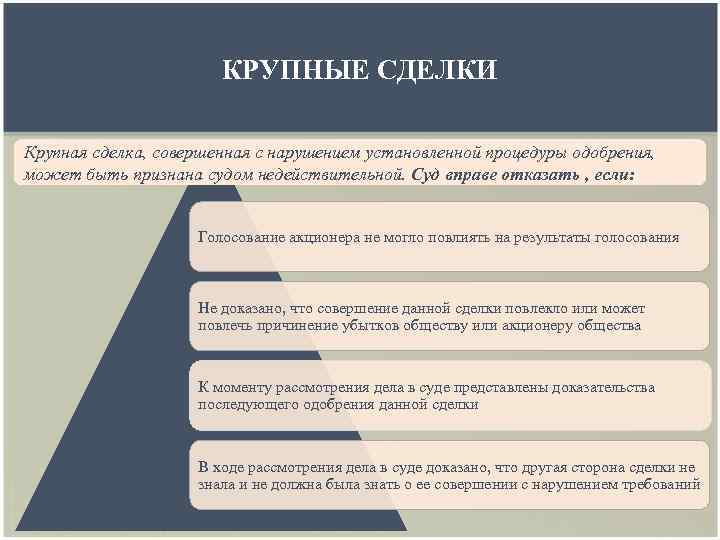 КРУПНЫЕ СДЕЛКИ

Крупная сделка, совершенная с нарушением установленной процедуры одобрения, может быть признана судом недействительной. Суд вправе отказать , если:

Голосование акционера не могло повлиять на результаты голосования

Не доказано, что совершение данной сделки повлекло или может повлечь причинение убытков обществу или акционеру общества

К моменту рассмотрения дела в суде представлены доказательства последующего одобрения данной сделки

В ходе рассмотрения дела в суде доказано, что другая сторона сделки не знала и не должна была знать о ее совершении с нарушением требований